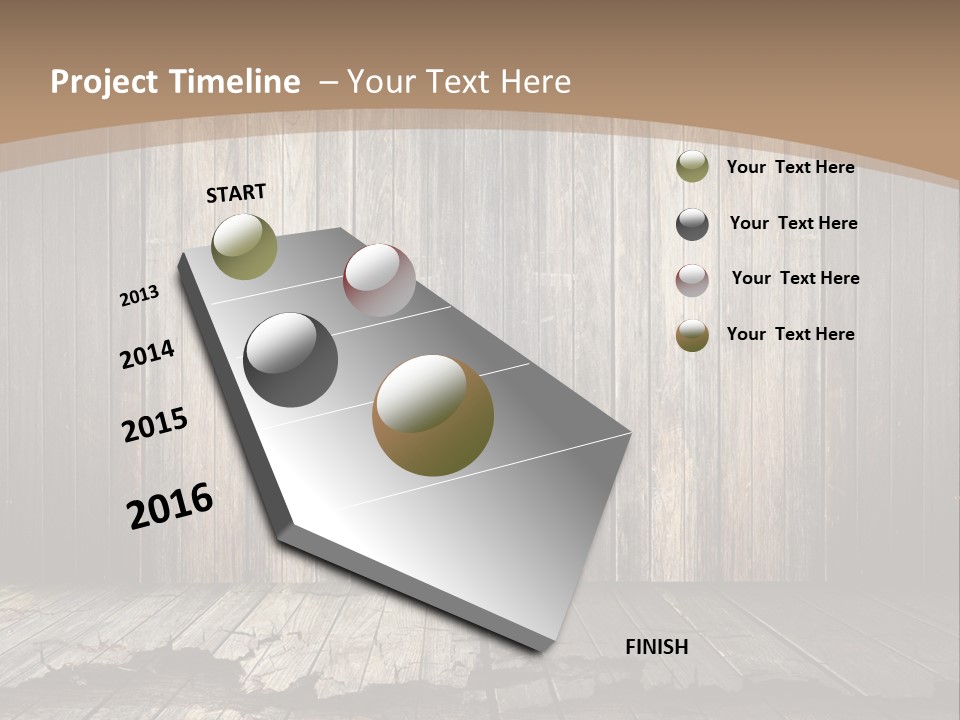 Project Timeline – Your Text Here

START

2013

2014

2015

2016

FINISH

Your Text Here

Your Text Here

Your Text Here

Your Text Here